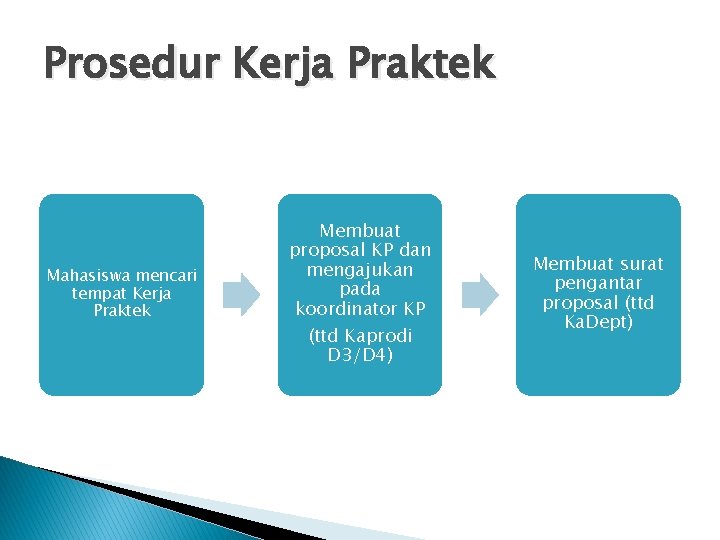 Prosedur Kerja Praktek

Mahasiswa mencari tempat Kerja Praktek

Membuat proposal KP dan mengajukan pada koordinator KP

(ttd Kaprodi D3/D4)

Membuat surat pengantar proposal (ttd KaDept)